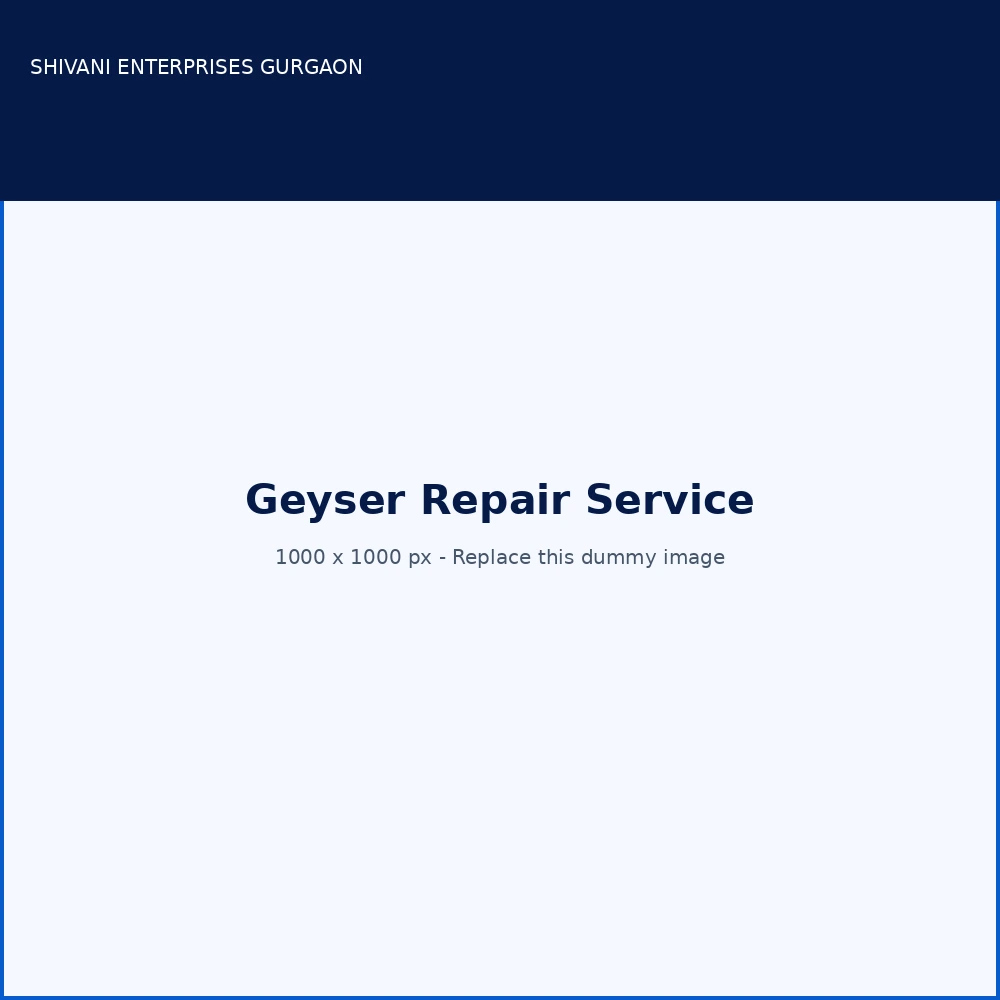 SHIVANI ENTERPRISES GURGAON

Geyser Repair Service

1000 x 1000 px - Replace this dummy image